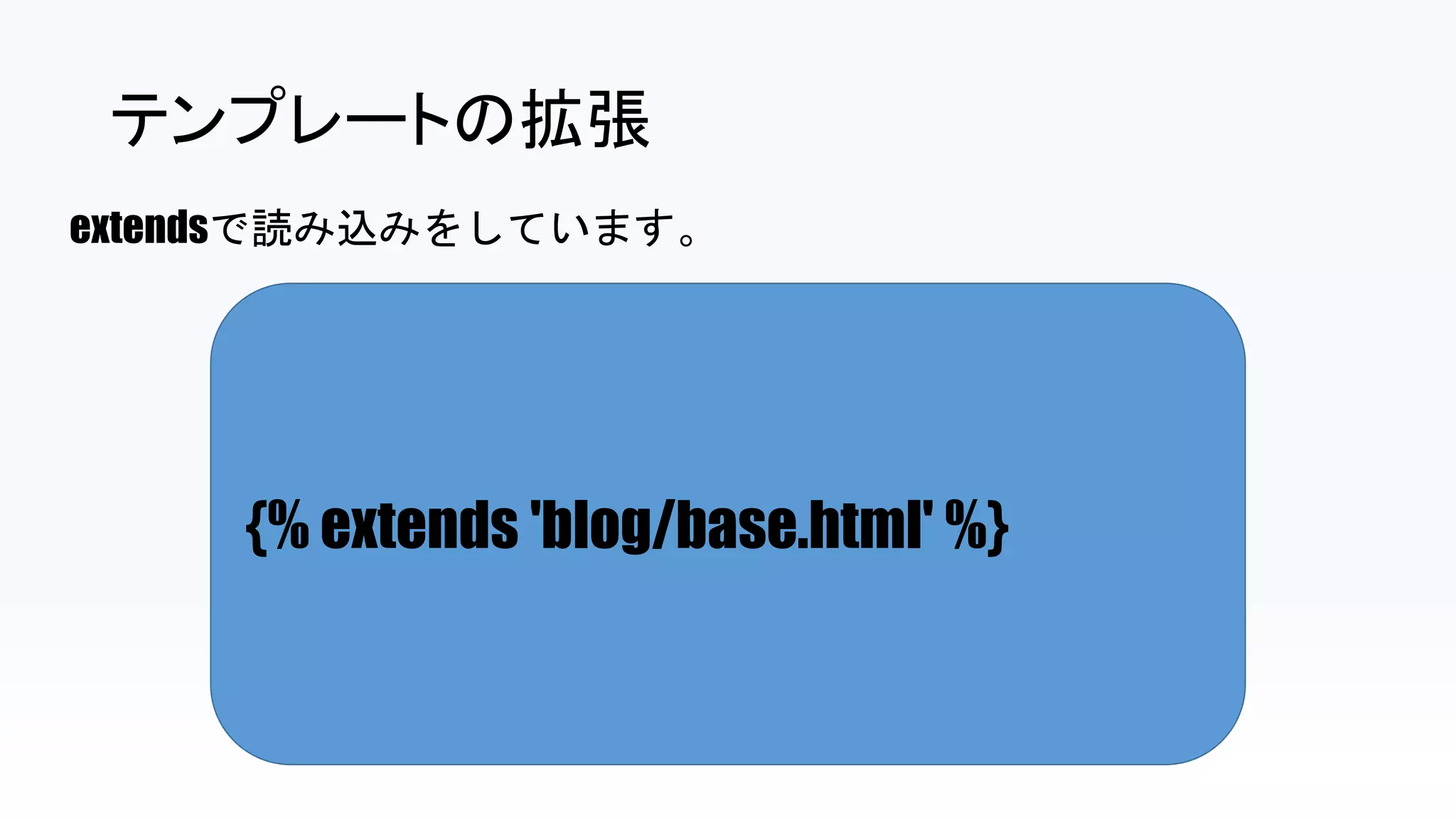 テンプレートの拡張

extendsで読み込みをしています。

{% extends 'blog/base.html' %}